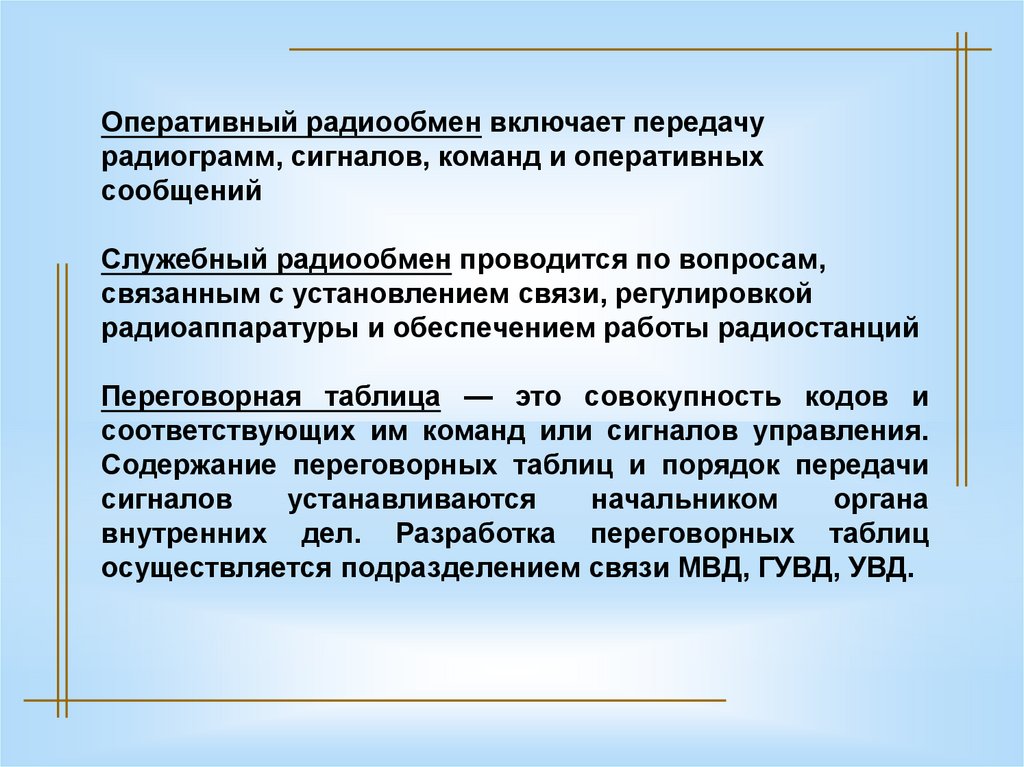 Оперативный радиообмен включает передачу радиограмм, сигналов, команд и оперативных сообщений

Служебный радиообмен проводится по вопросам, связанным с установлением связи, регулировкой радиоаппаратуры и обеспечением работы радиостанций

Переговорная таблица — это совокупность кодов и соответствующих им команд или сигналов управления. Содержание переговорных таблиц и порядок передачи сигналов устанавливаются начальником органа внутренних дел. Разработка переговорных таблиц осуществляется подразделением связи МВД, ГУВД, УВД.